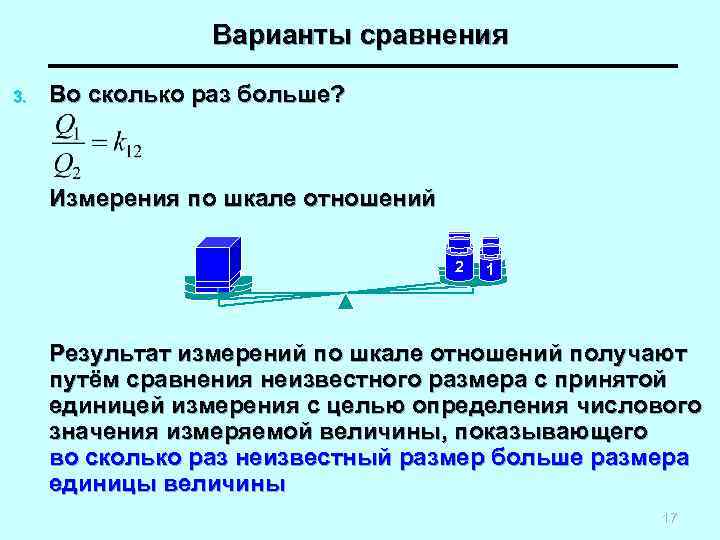 Варианты сравнения

3. Во сколько раз больше?

$\frac{Q_1}{Q_2} = k_{12}$

Измерения по шкале отношений

2

1

Результат измерений по шкале отношений получают путём сравнения неизвестного размера с принятой единицей измерения с целью определения числового значения измеряемой величины, показывающего во сколько раз неизвестный размер больше размера единицы величины

17